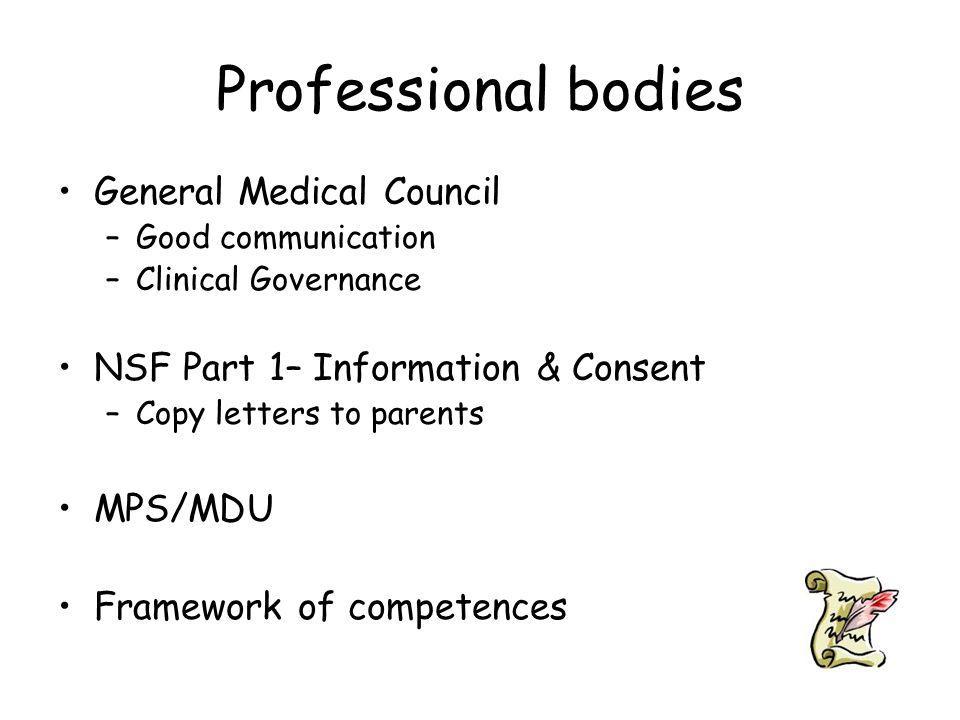 Professional bodies

• General Medical Council
– Good communication
– Clinical Governance

• NSF Part 1– Information & Consent
– Copy letters to parents

• MPS/MDU

• Framework of competences